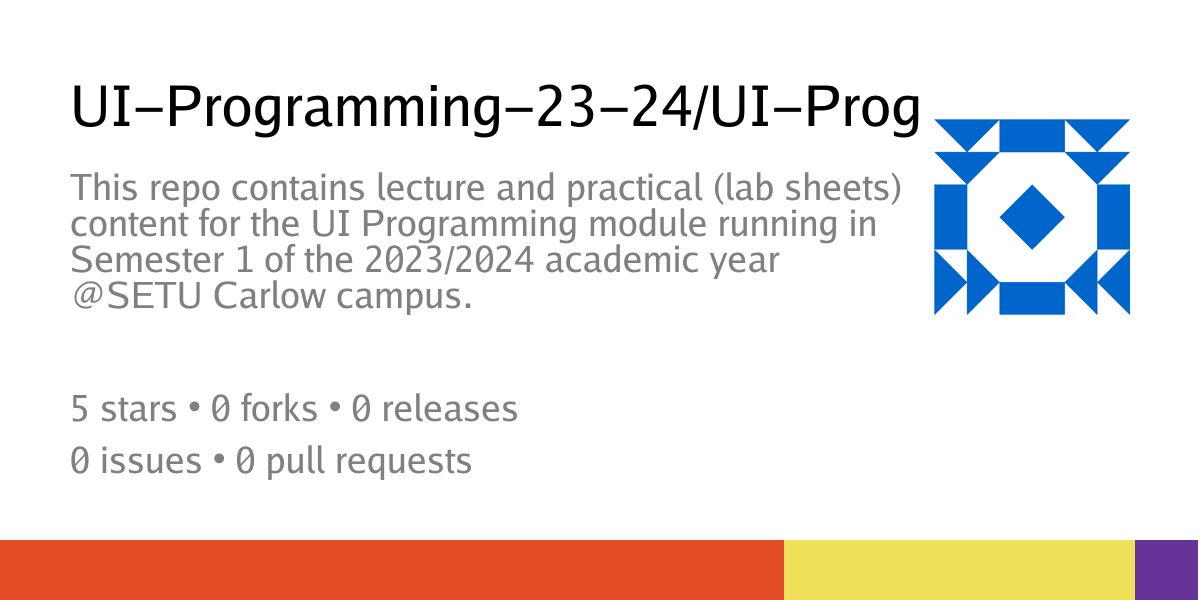 UI-Programming-23-24/UI-Prog

This repo contains lecture and practical (lab sheets) content for the UI Programming module running in Semester 1 of the 2023/2024 academic year @SETU Carlow campus.

5 stars • 0 forks • 0 releases
0 issues • 0 pull requests